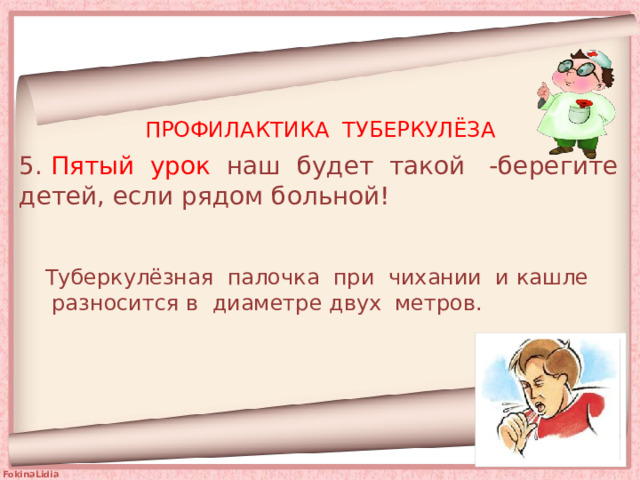 ПРОФИЛАКТИКА ТУБЕРКУЛЁЗА

5. Пятый урок наш будет такой -берегите детей, если рядом больной!

Туберкулёзная палочка при чихании и кашле разносится в диаметре двух метров.

FokinaLidia